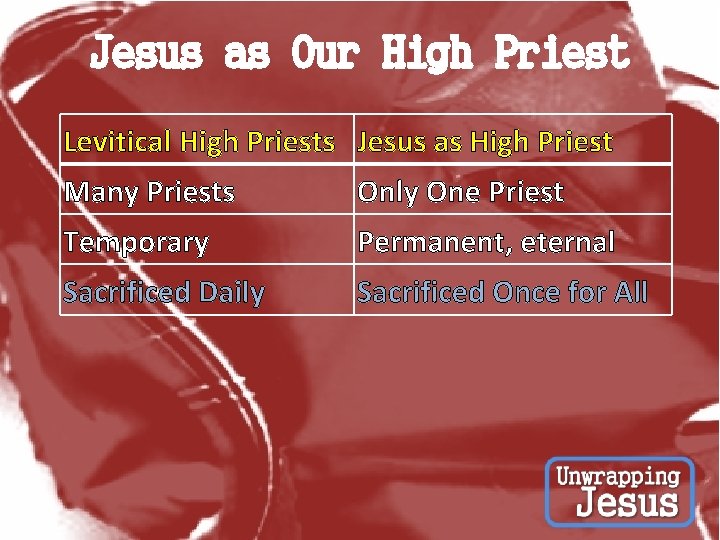 Jesus as Our High Priest

| Levitical High Priests | Jesus as High Priest |
|---|---|
| Many Priests | Only One Priest |
| Temporary | Permanent, eternal |
| Sacrificed Daily | Sacrificed Once for All |

Unwrapping Jesus